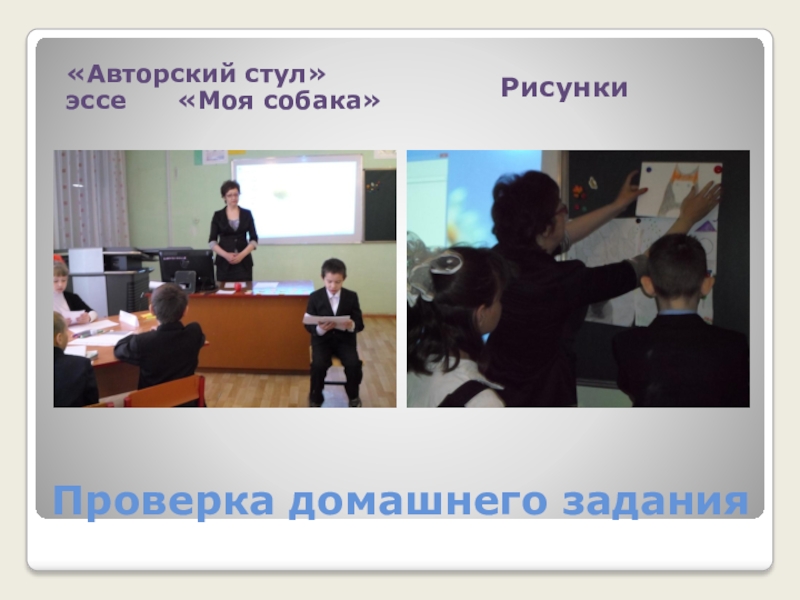 «Авторский стул»
эссе «Моя собака»

Рисунки

Проверка домашнего задания